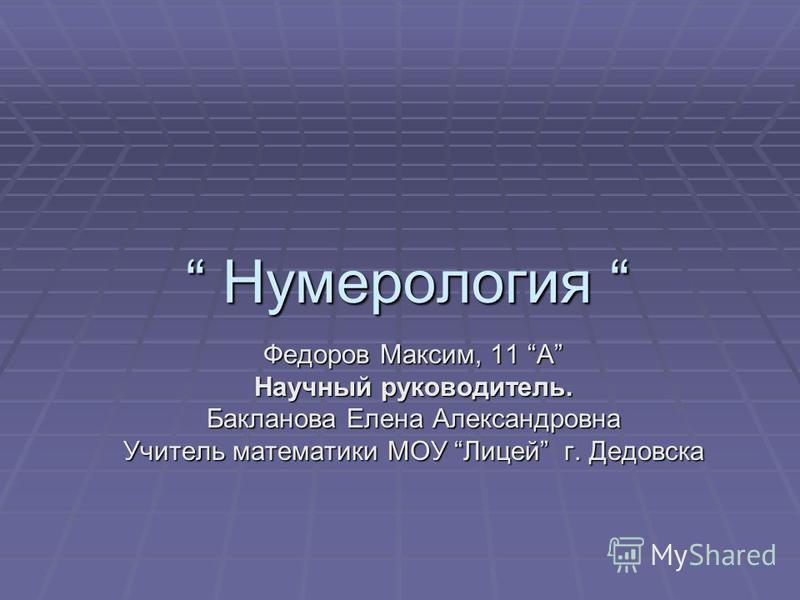 “ Нумерология “

Федоров Максим, 11 “А”
Научный руководитель.
Бакланова Елена Александровна
Учитель математики МОУ “Лицей” г. Дедовска

MyShared